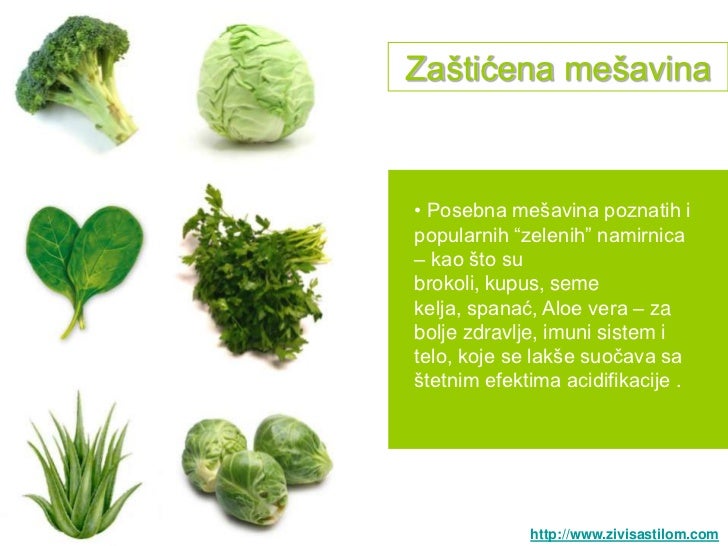 Zaštićena mešavina

• Posebna mešavina poznatih i popularnih “zelenih” namirnica – kao što su brokoli, kupus, seme kelja, spanać, Aloe vera – za bolje zdravlje, imuni sistem i telo, koje se lakše suočava sa štetnim efektima acidifikacije .

http://www.zivisastilom.com